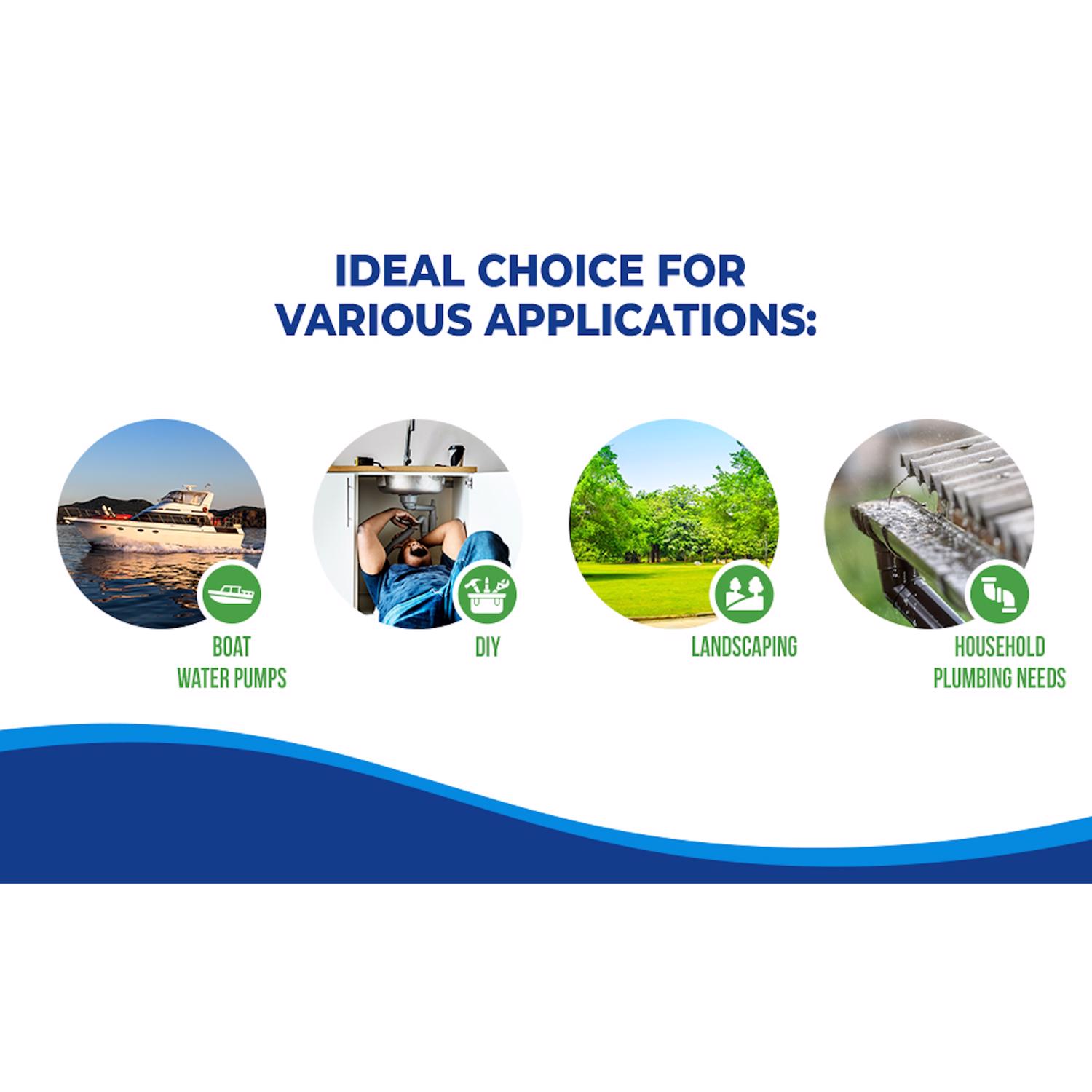 IDEAL CHOICE FOR
VARIOUS APPLICATIONS:

BOAT
WATER PUMPS

DIY

LANDSCAPING

HOUSEHOLD
PLUMBING NEEDS